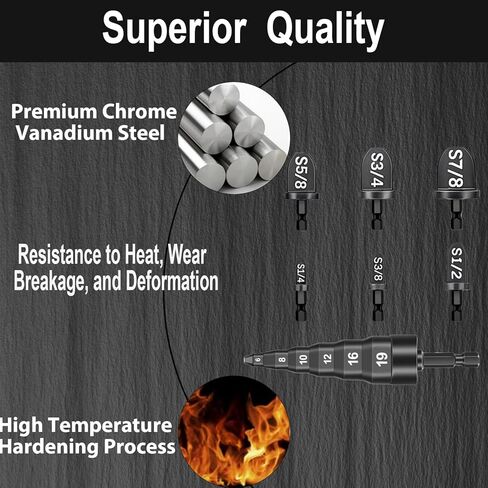 Superior Quality

Premium Chrome Vanadium Steel

S5/8
S3/4
S7/8

Resistance to Heat, Wear Breakage, and Deformation

S1/4
S3/8
S1/2

6
8
10
12
16
19

High Temperature Hardening Process